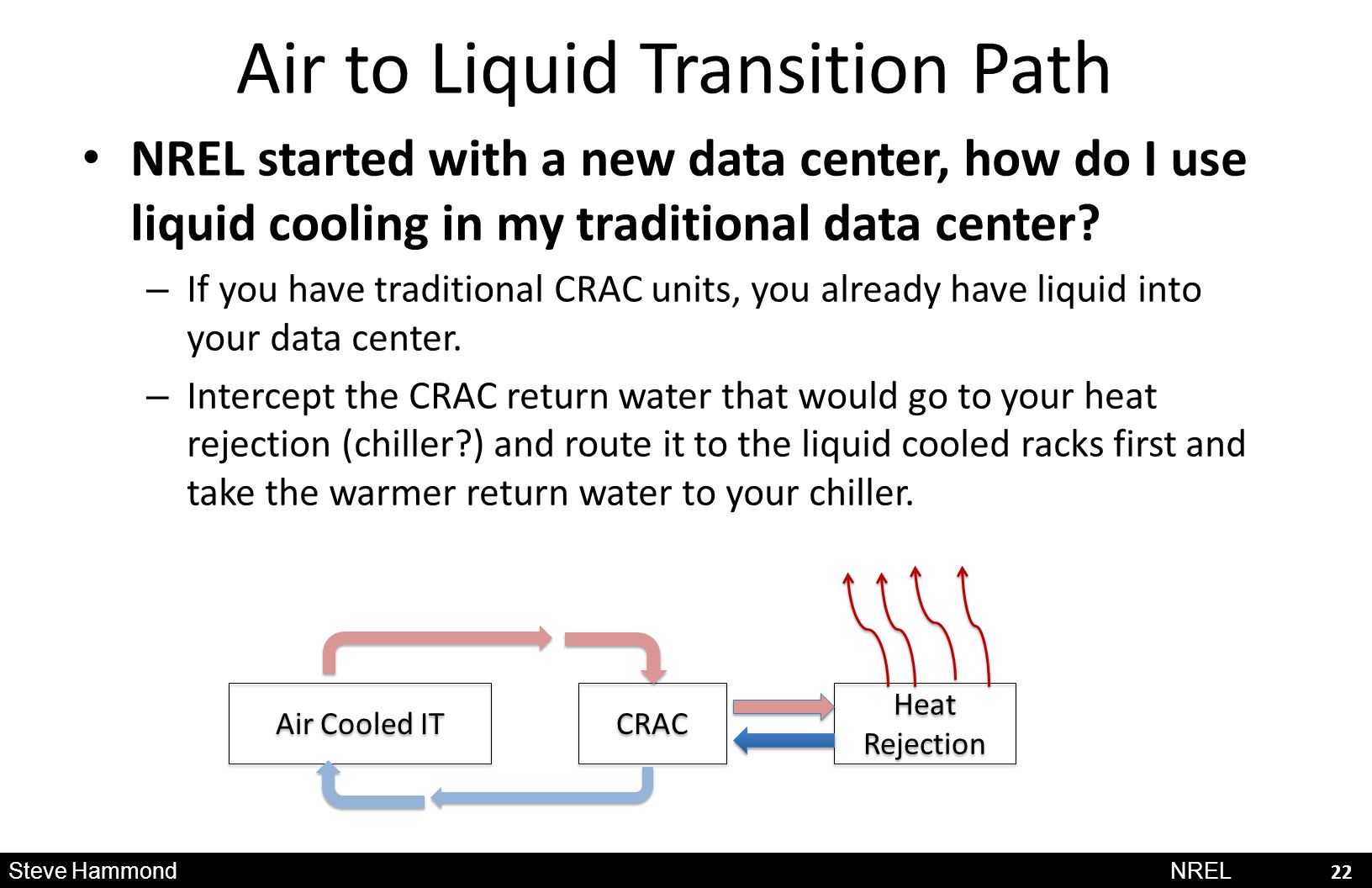 Air to Liquid Transition Path

• NREL started with a new data center, how do I use liquid cooling in my traditional data center?

– If you have traditional CRAC units, you already have liquid into your data center.

– Intercept the CRAC return water that would go to your heat rejection (chiller?) and route it to the liquid cooled racks first and take the warmer return water to your chiller.

Air Cooled IT

CRAC

Heat Rejection

Steve Hammond NREL 22